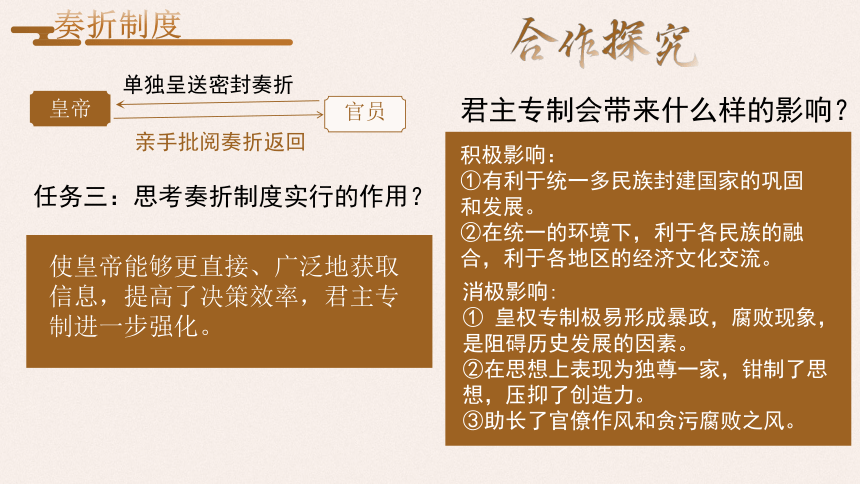 奏折制度

单独呈送密封奏折

皇帝

官员

亲手批阅奏折返回

任务三：思考奏折制度实行的作用？

使皇帝能够更直接、广泛地获取信息，提高了决策效率，君主专制进一步强化。

合作探究

君主专制会带来什么样的影响？

积极影响：
①有利于统一多民族封建国家的巩固和发展。
②在统一的环境下，利于各民族的融合，利于各地区的经济文化交流。

消极影响：
① 皇权专制极易形成暴政，腐败现象，是阻碍历史发展的因素。
②在思想上表现为独尊一家，钳制了思想，压抑了创造力。
③助长了官僚作风和贪污腐败之风。